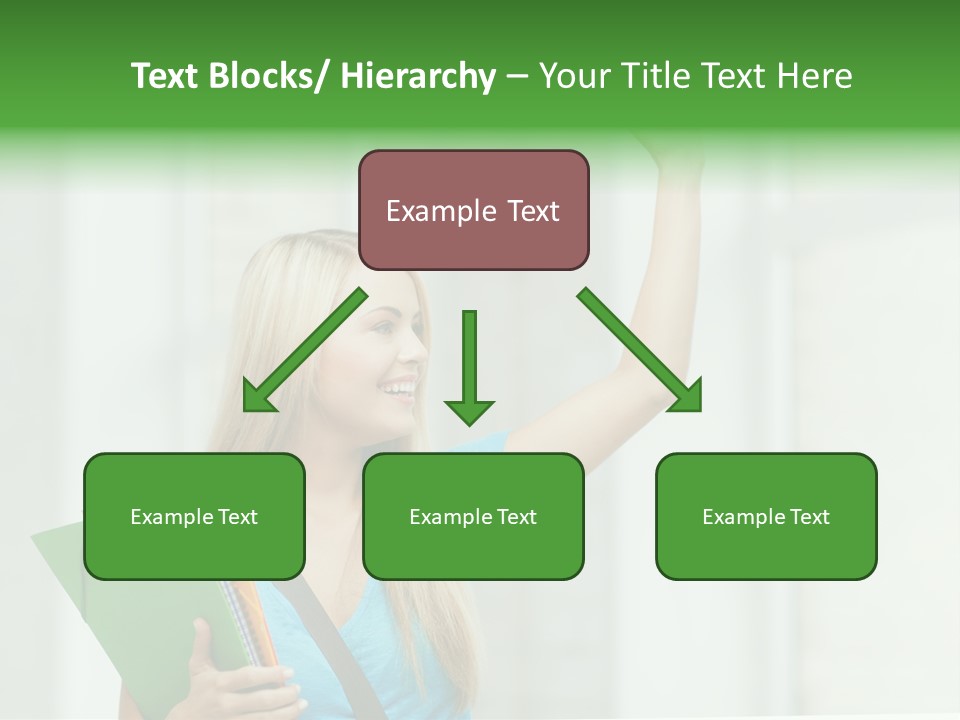 Text Blocks/ Hierarchy – Your Title Text Here

Example Text

Example Text

Example Text

Example Text